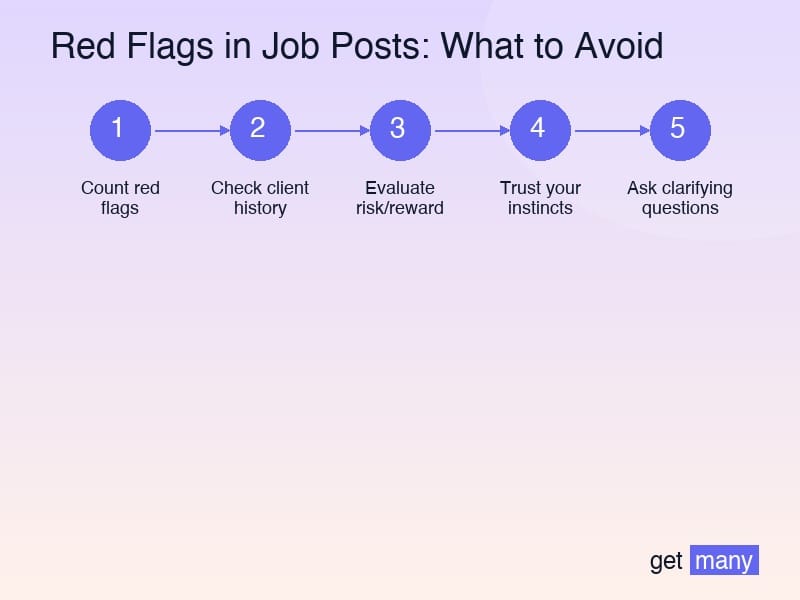 Red Flags in Job Posts: What to Avoid

1
Count red flags

2
Check client history

3
Evaluate risk/reward

4
Trust your instincts

5
Ask clarifying questions

get many